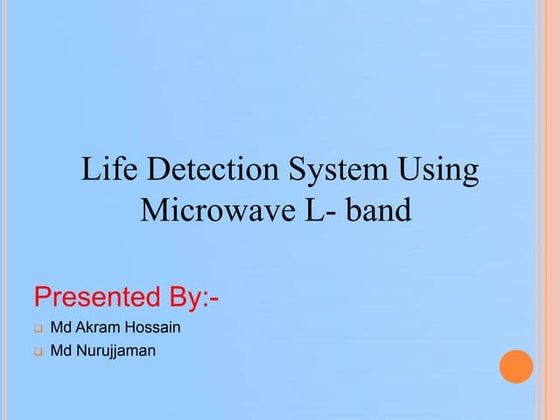 Life Detection System Using Microwave L- band

Presented By:-

Md Akram Hossain

Md Nurujjaman